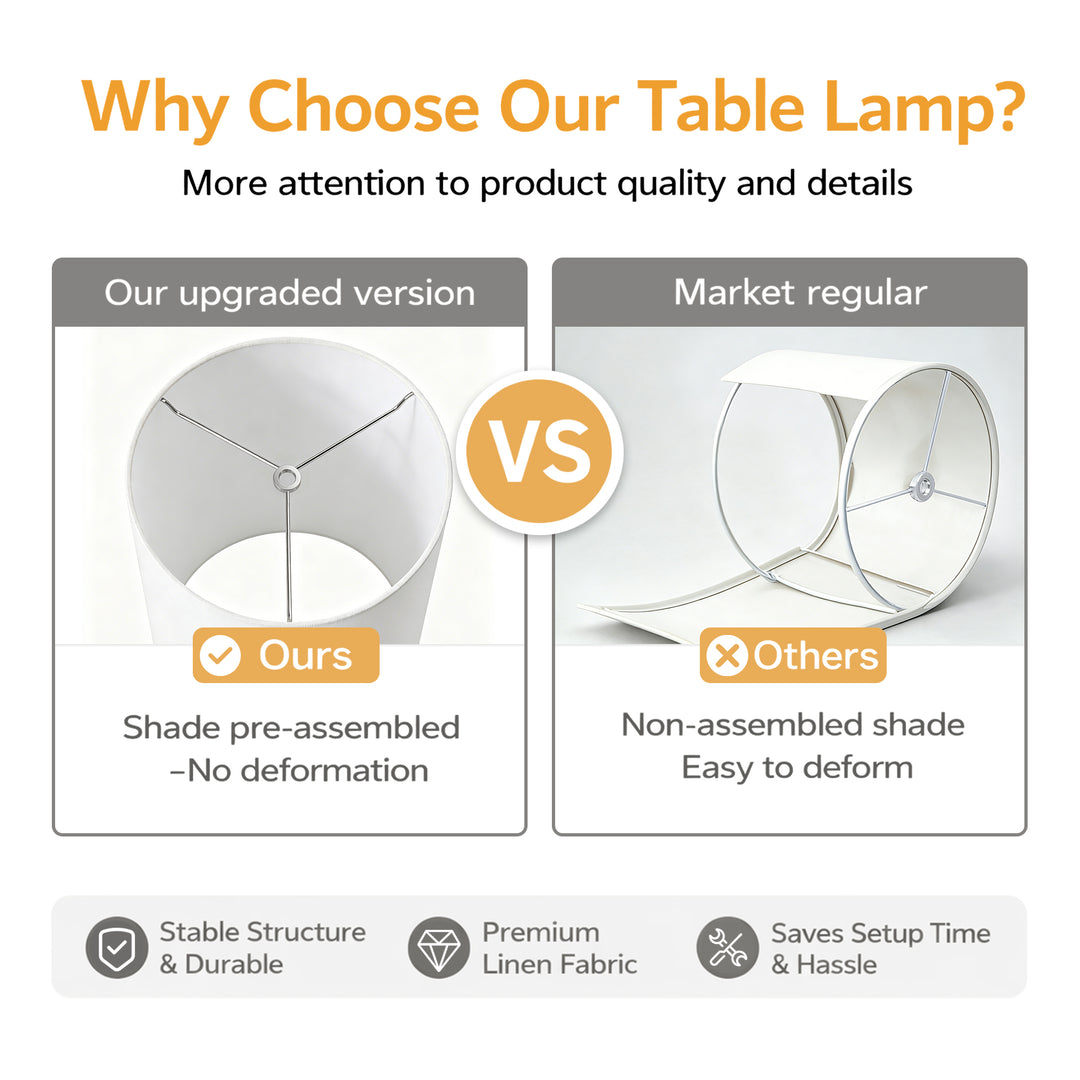 Why Choose Our Table Lamp?

More attention to product quality and details

Our upgraded version

Ours

Shade pre-assembled
–No deformation

VS

Market regular

Others

Non-assembled shade
Easy to deform

Stable Structure & Durable

Premium Linen Fabric

Saves Setup Time & Hassle